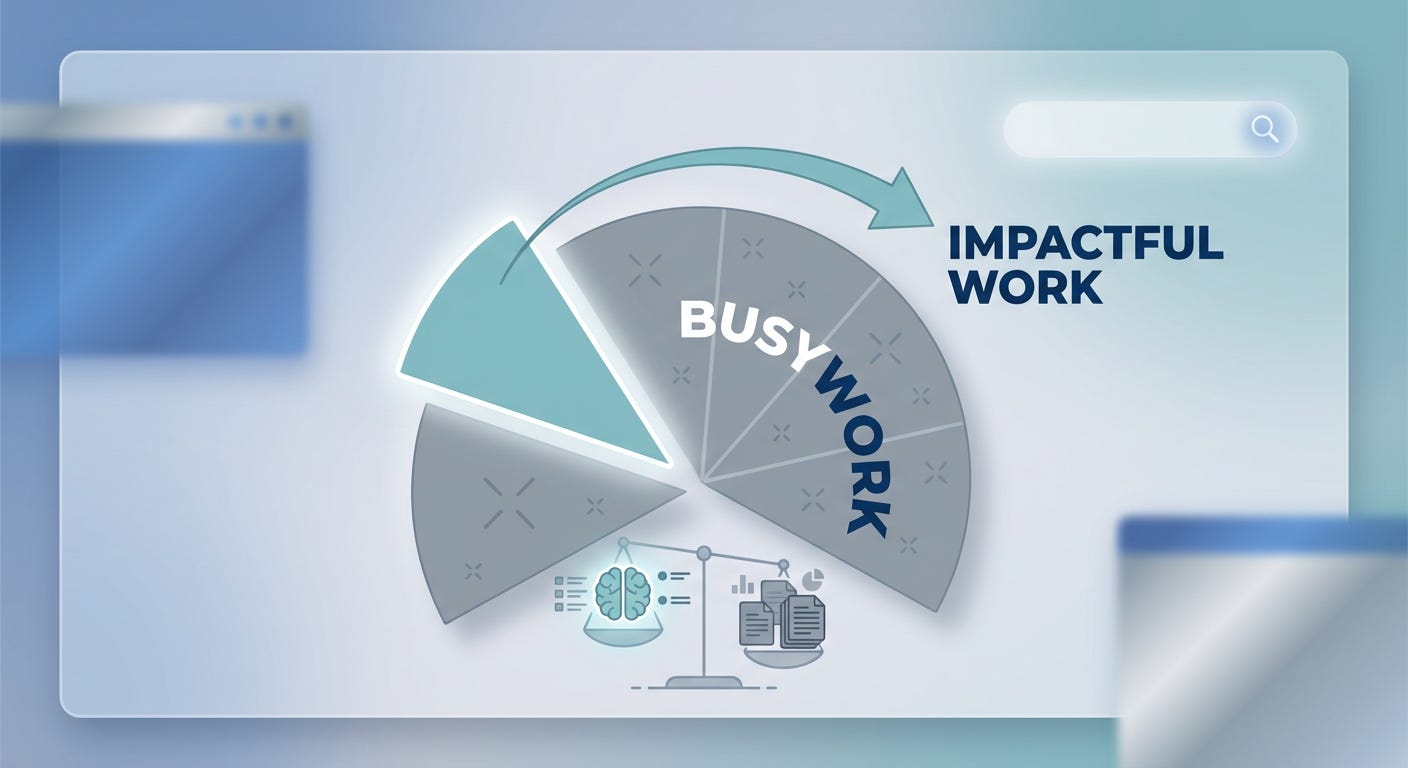 IMPACTFUL WORK

BUSYWORK